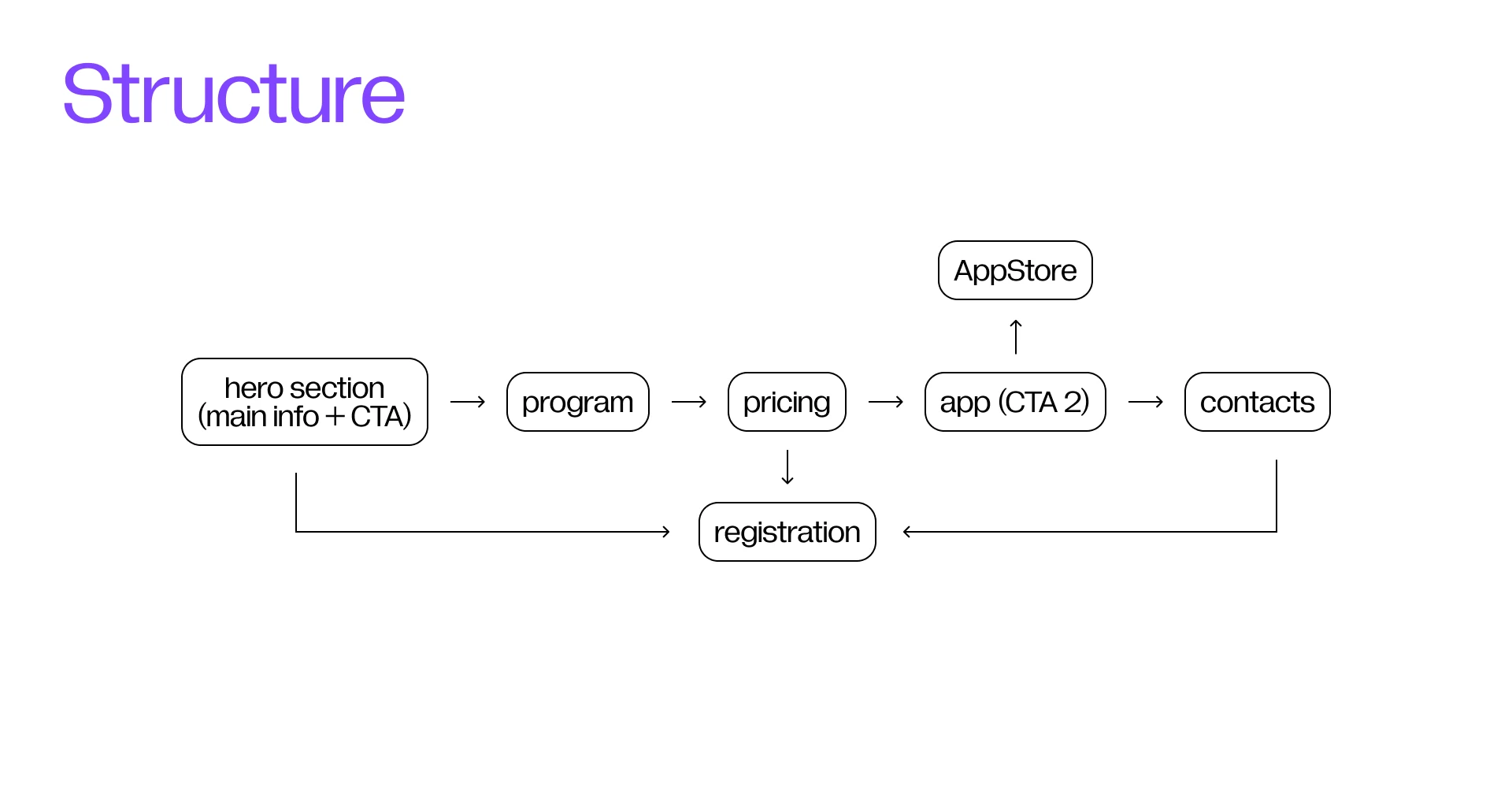 Structure

AppStore

hero section (main info + CTA)

program

pricing

app (CTA 2)

contacts

registration